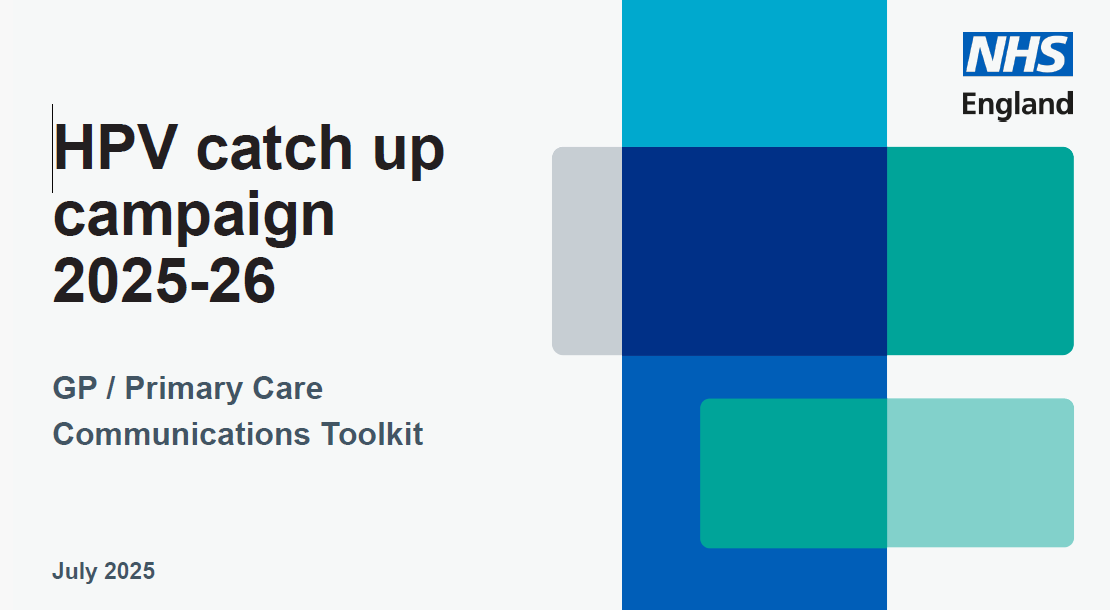 NHS
England

HPV catch up campaign 2025-26

GP / Primary Care Communications Toolkit

July 2025